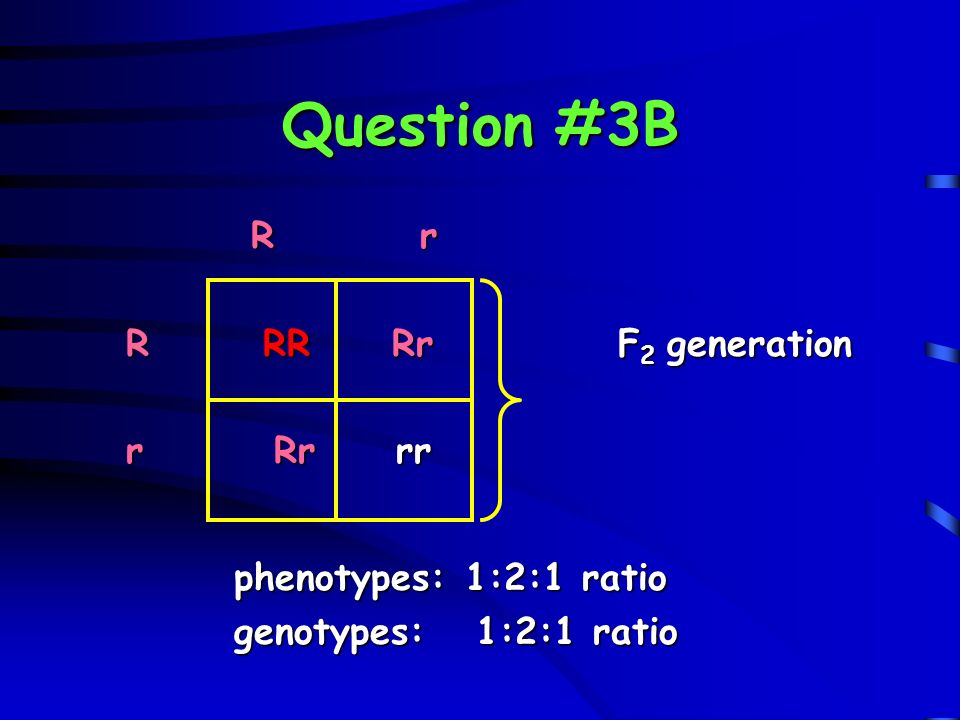 Question #3B

|   | R | r |
|---|---|---|
| R | RR | Rr |
| r | Rr | rr |

$F_2$ generation

phenotypes: 1:2:1 ratio
genotypes: 1:2:1 ratio